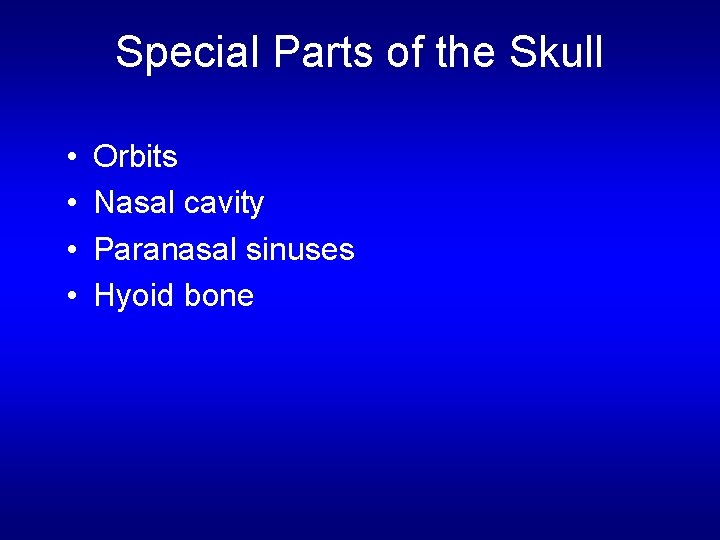 Special Parts of the Skull

• Orbits
• Nasal cavity
• Paranasal sinuses
• Hyoid bone